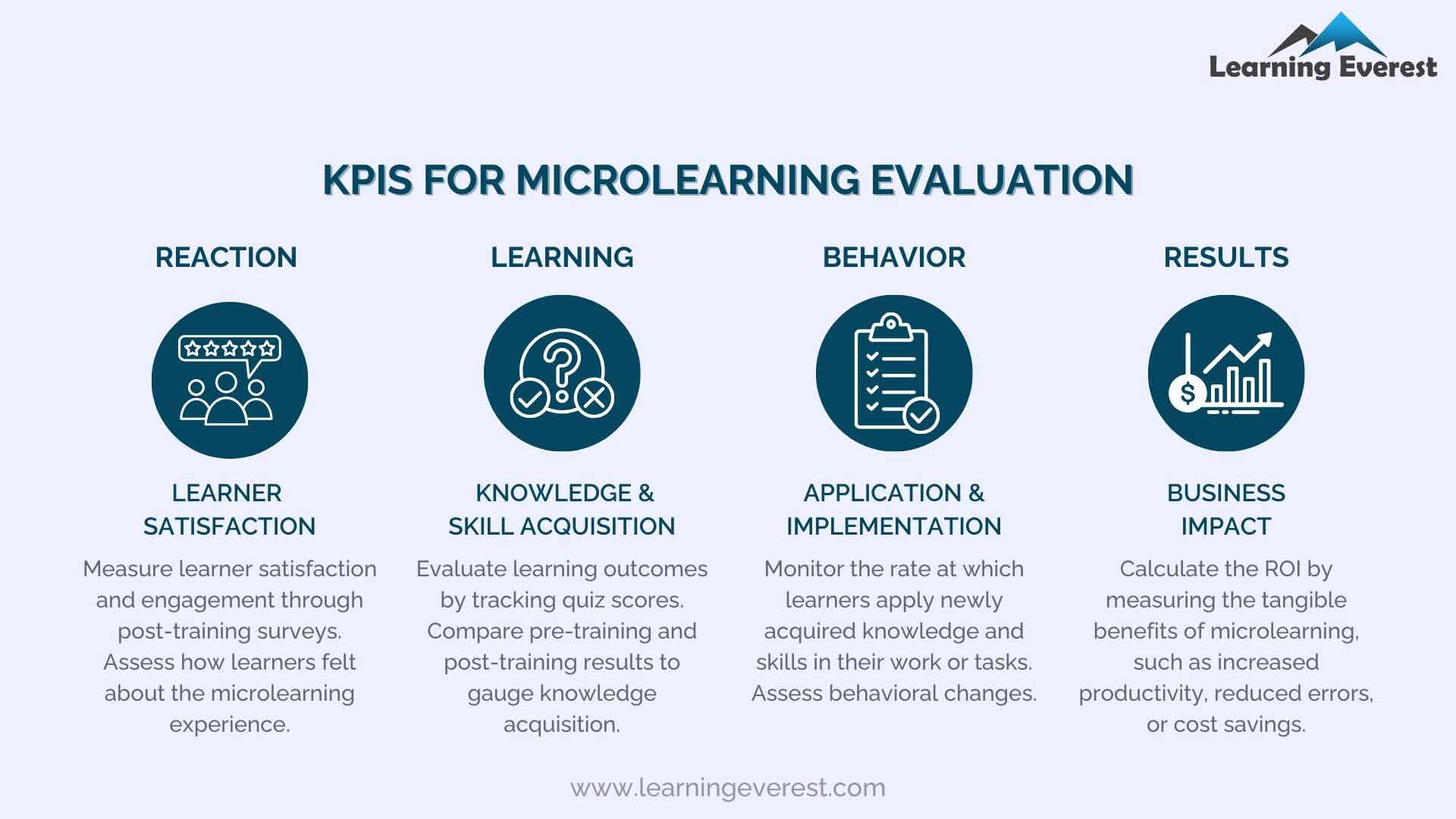 Learning Everest

KPIS FOR MICROLEARNING EVALUATION

REACTION

LEARNER SATISFACTION

Measure learner satisfaction and engagement through post-training surveys. Assess how learners felt about the microlearning experience.

LEARNING

KNOWLEDGE & SKILL ACQUISITION

Evaluate learning outcomes by tracking quiz scores. Compare pre-training and post-training results to gauge knowledge acquisition.

BEHAVIOR

APPLICATION & IMPLEMENTATION

Monitor the rate at which learners apply newly acquired knowledge and skills in their work or tasks. Assess behavioral changes.

RESULTS

BUSINESS IMPACT

Calculate the ROI by measuring the tangible benefits of microlearning, such as increased productivity, reduced errors, or cost savings.

www.learningeverest.com